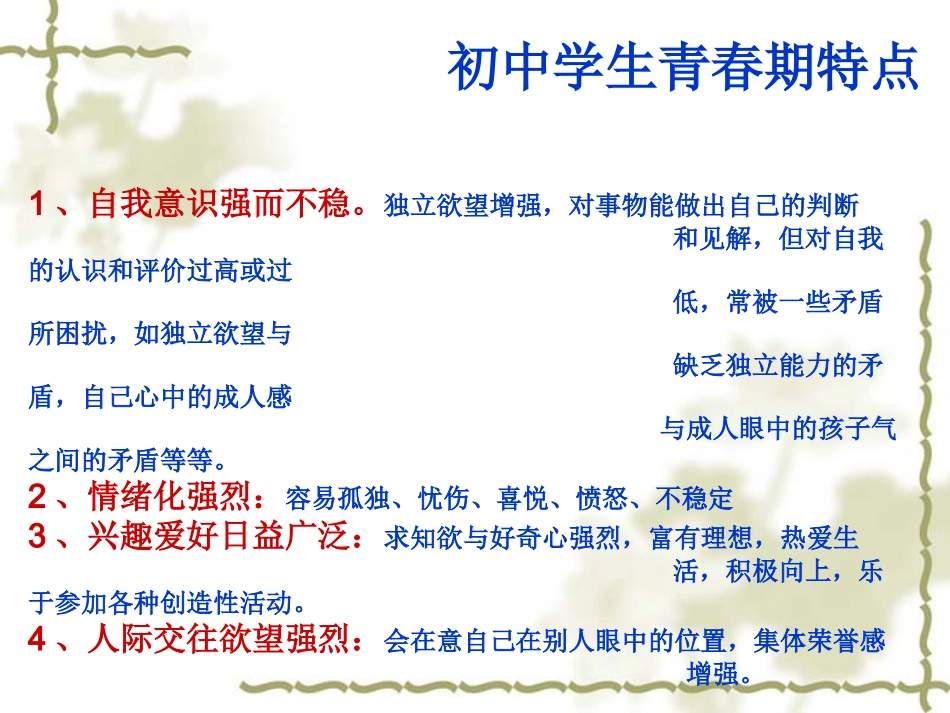 初中学生青春期特点

1、自我意识强而不稳。独立欲望增强，对事物能做出自己的判断和见解，但对自我的认识和评价过高或过低，常被一些矛盾所困扰，如独立欲望与缺乏独立能力的矛盾，自己心中的成人感与成人眼中的孩子气之间的矛盾等等。
2、情绪化强烈：容易孤独、忧伤、喜悦、愤怒、不稳定
3、兴趣爱好日益广泛：求知欲与好奇心强烈，富有理想，热爱生活，积极向上，乐于参加各种创造性活动。
4、人际交往欲望强烈：会在意自己在别人眼中的位置，集体荣誉感增强。